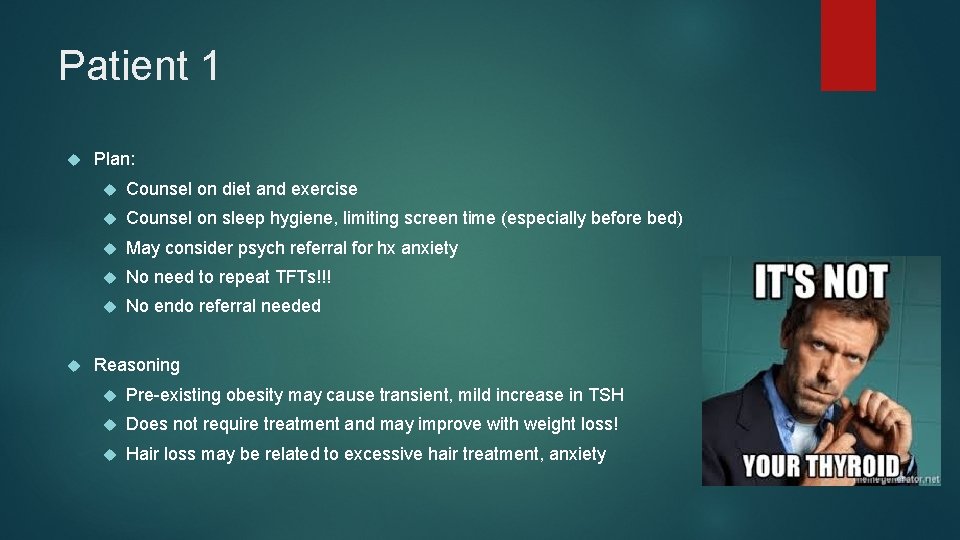 Patient 1

Plan:

Counsel on diet and exercise

Counsel on sleep hygiene, limiting screen time (especially before bed)

May consider psych referral for hx anxiety

No need to repeat TFTs!!!

No endo referral needed

Reasoning

Pre-existing obesity may cause transient, mild increase in TSH

Does not require treatment and may improve with weight loss!

Hair loss may be related to excessive hair treatment, anxiety

IT'S NOT

YOUR THYROID

memegenerator.net